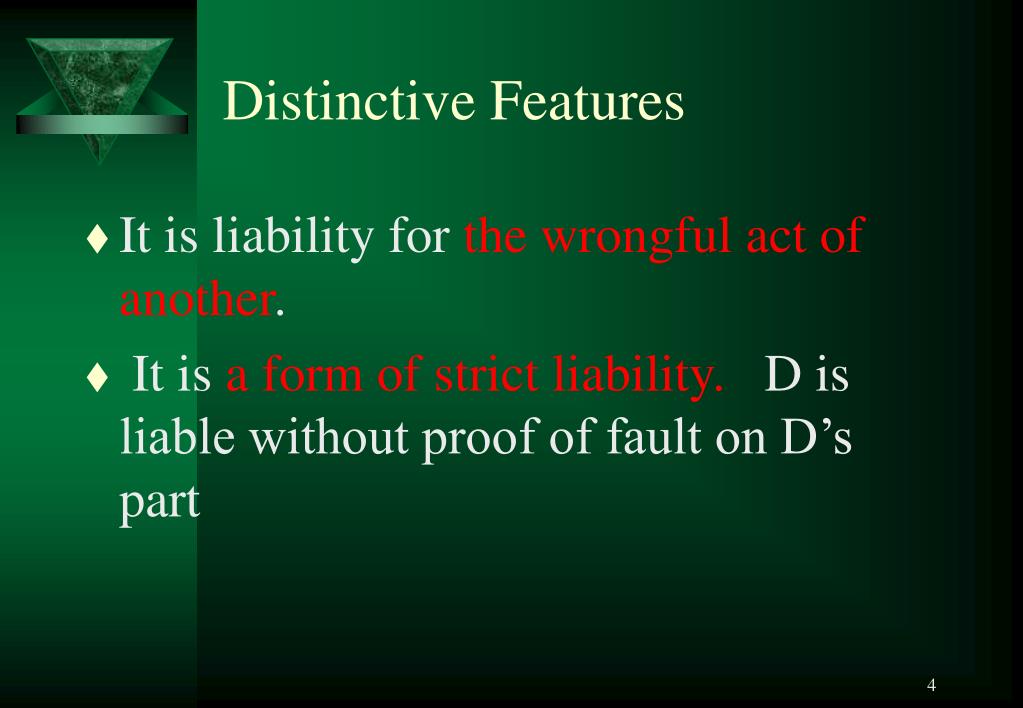 Distinctive Features

♦ It is liability for the wrongful act of another.

♦ It is a form of strict liability. D is liable without proof of fault on D’s part

4